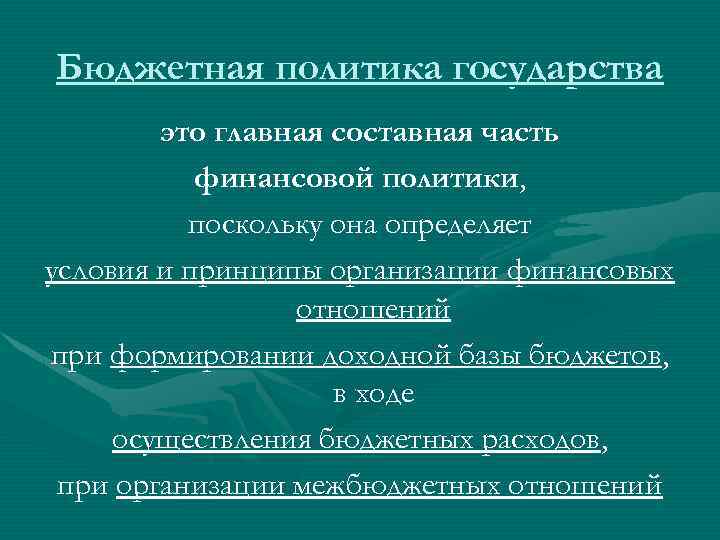 Бюджетная политика государства

это главная составная часть финансовой политики, поскольку она определяет условия и принципы организации финансовых отношений при формировании доходной базы бюджетов, в ходе осуществления бюджетных расходов, при организации межбюджетных отношений